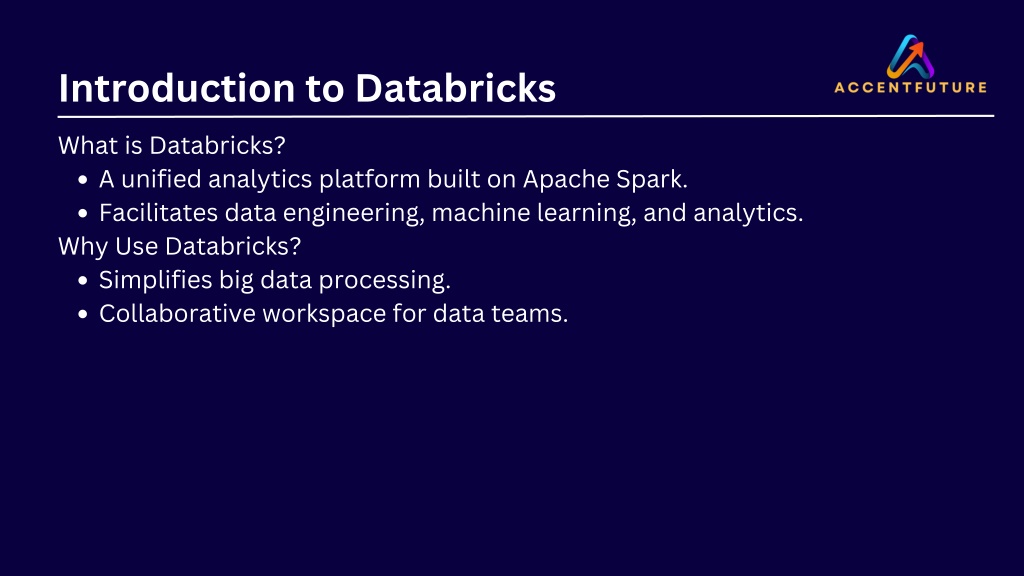 Introduction to Databricks

ACCENTFUTURE

What is Databricks?
- A unified analytics platform built on Apache Spark.
- Facilitates data engineering, machine learning, and analytics.

Why Use Databricks?
- Simplifies big data processing.
- Collaborative workspace for data teams.